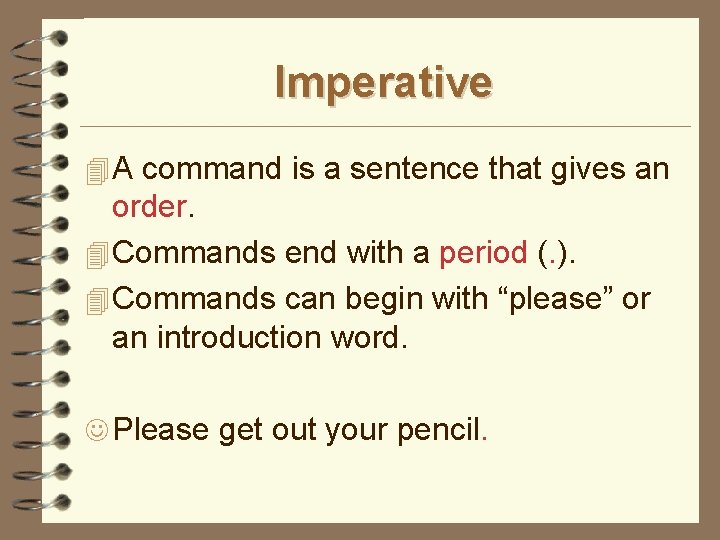 Imperative

A command is a sentence that gives an order.

Commands end with a period (.).

Commands can begin with “please” or an introduction word.

Please get out your pencil.